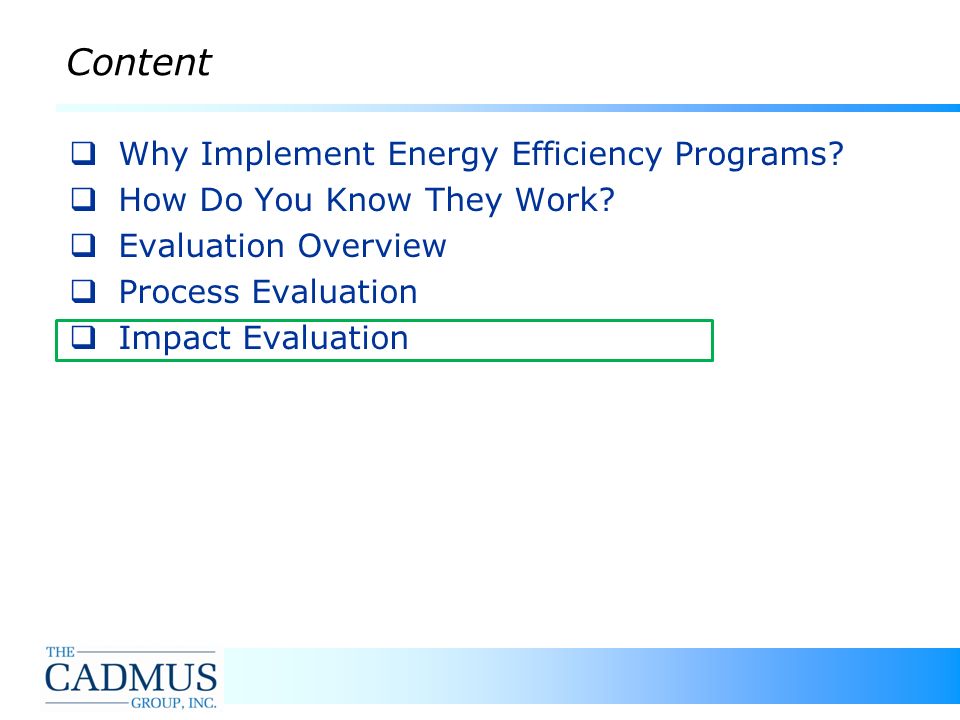 Content

❑ Why Implement Energy Efficiency Programs?
❑ How Do You Know They Work?
❑ Evaluation Overview
❑ Process Evaluation
❑ Impact Evaluation

THE
CADMUS
GROUP, INC.